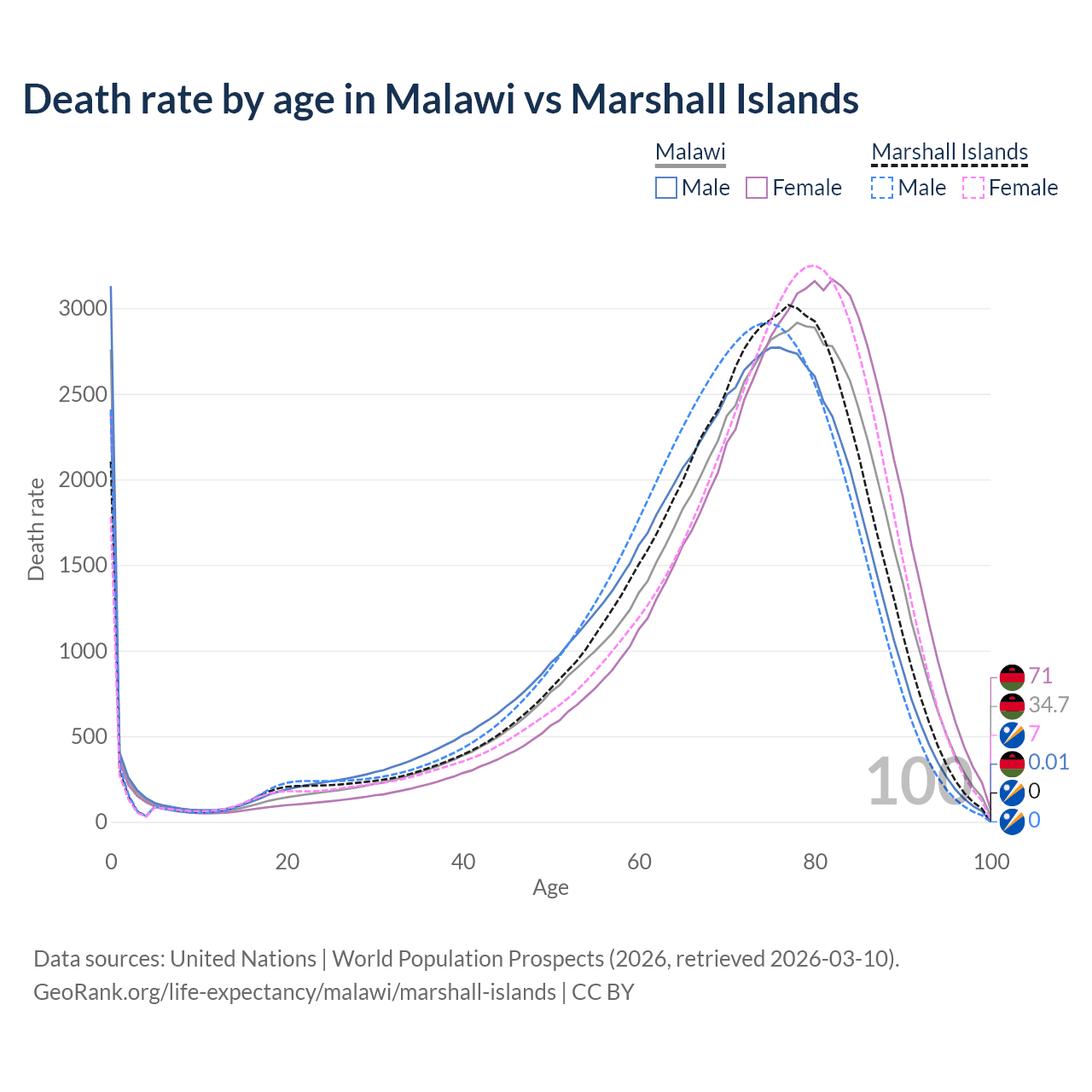 Death rate by age in Malawi vs Marshall Islands

Malawi
Male
Female

Marshall Islands
Male
Female

Death rate

3000
2500
2000
1500
1000
500
0

0
20
40
60
80
100

Age

100

71
34.7
7
0.01
0
0

Data sources: United Nations | World Population Prospects (2026, retrieved 2026-03-10).
GeoRank.org/life-expectancy/malawi/marshall-islands | CC BY